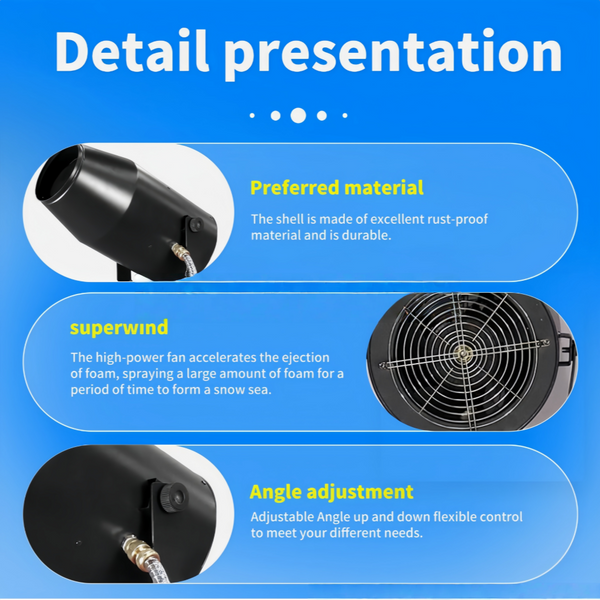 Detail presentation

Preferred material

The shell is made of excellent rust-proof material and is durable.

superwind

The high-power fan accelerates the ejection of foam, spraying a large amount of foam for a period of time to form a snow sea.

Angle adjustment

Adjustable Angle up and down flexible control to meet your different needs.